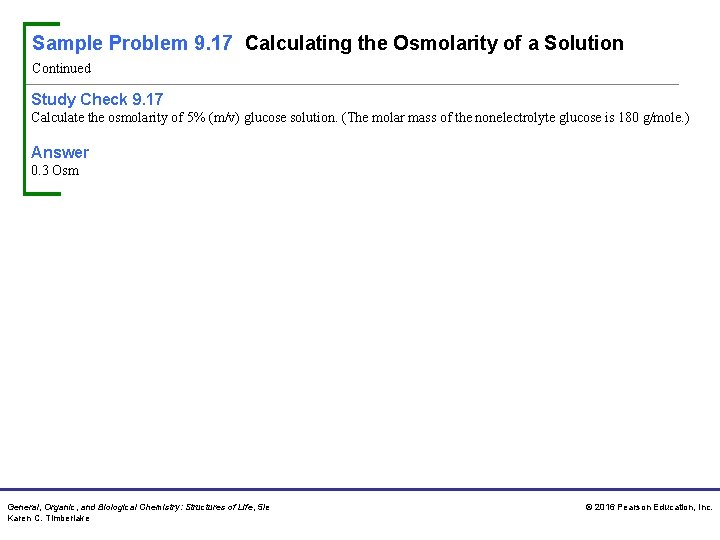 Sample Problem 9.17 Calculating the Osmolarity of a Solution

Continued

Study Check 9.17

Calculate the osmolarity of 5% (m/v) glucose solution. (The molar mass of the nonelectrolyte glucose is 180 g/mole.)

Answer

0.3 Osm

General, Organic, and Biological Chemistry: Structures of Life, 5/e
Karen C. Timberlake

© 2016 Pearson Education, Inc.